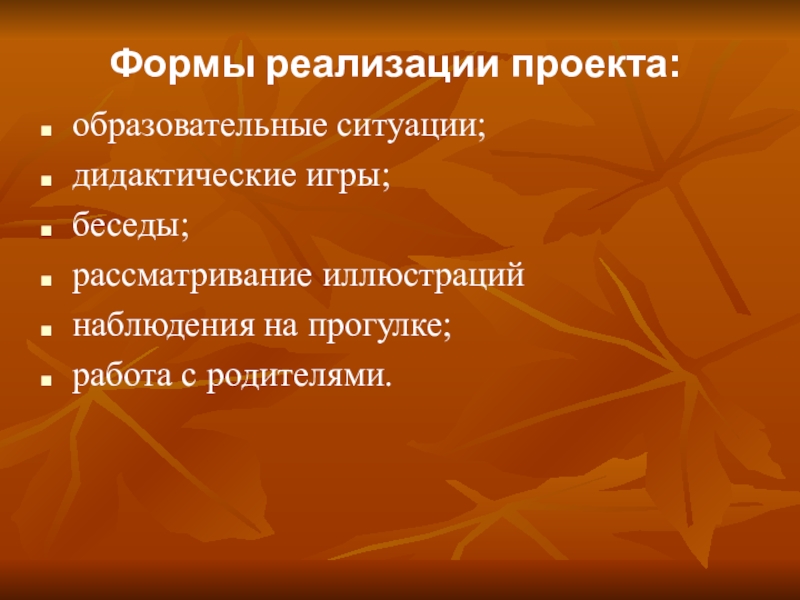 Формы реализации проекта:

- образовательные ситуации;
- дидактические игры;
- беседы;
- рассматривание иллюстраций
- наблюдения на прогулке;
- работа с родителями.